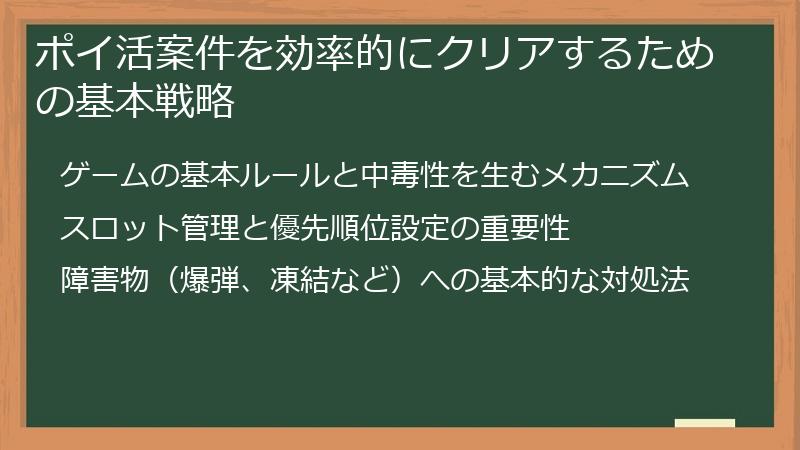 ポイ活案件を効率的にクリアするための基本戦略

ゲームの基本ルールと中毒性を生むメカニズム

スロット管理と優先順位設定の重要性

障害物（爆弾、凍結など）への基本的な対処法